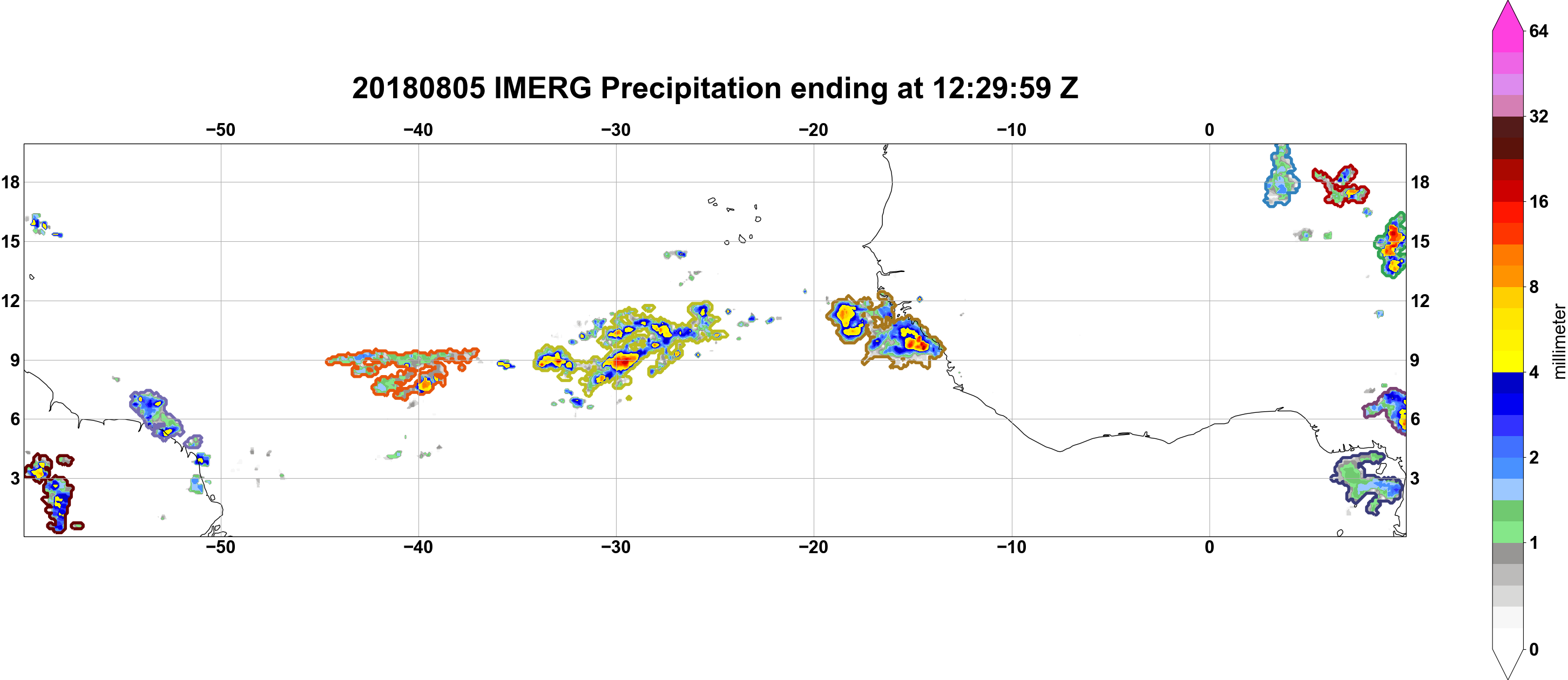 20180805 IMERG Precipitation ending at 12:29:59 Z

−50 −40 −30 −20 −10 0

18
15
12
9
6
3

18
15
12
9
6
3

−50 −40 −30 −20 −10 0

64
32
16
8
4
2
1
0
millimeter